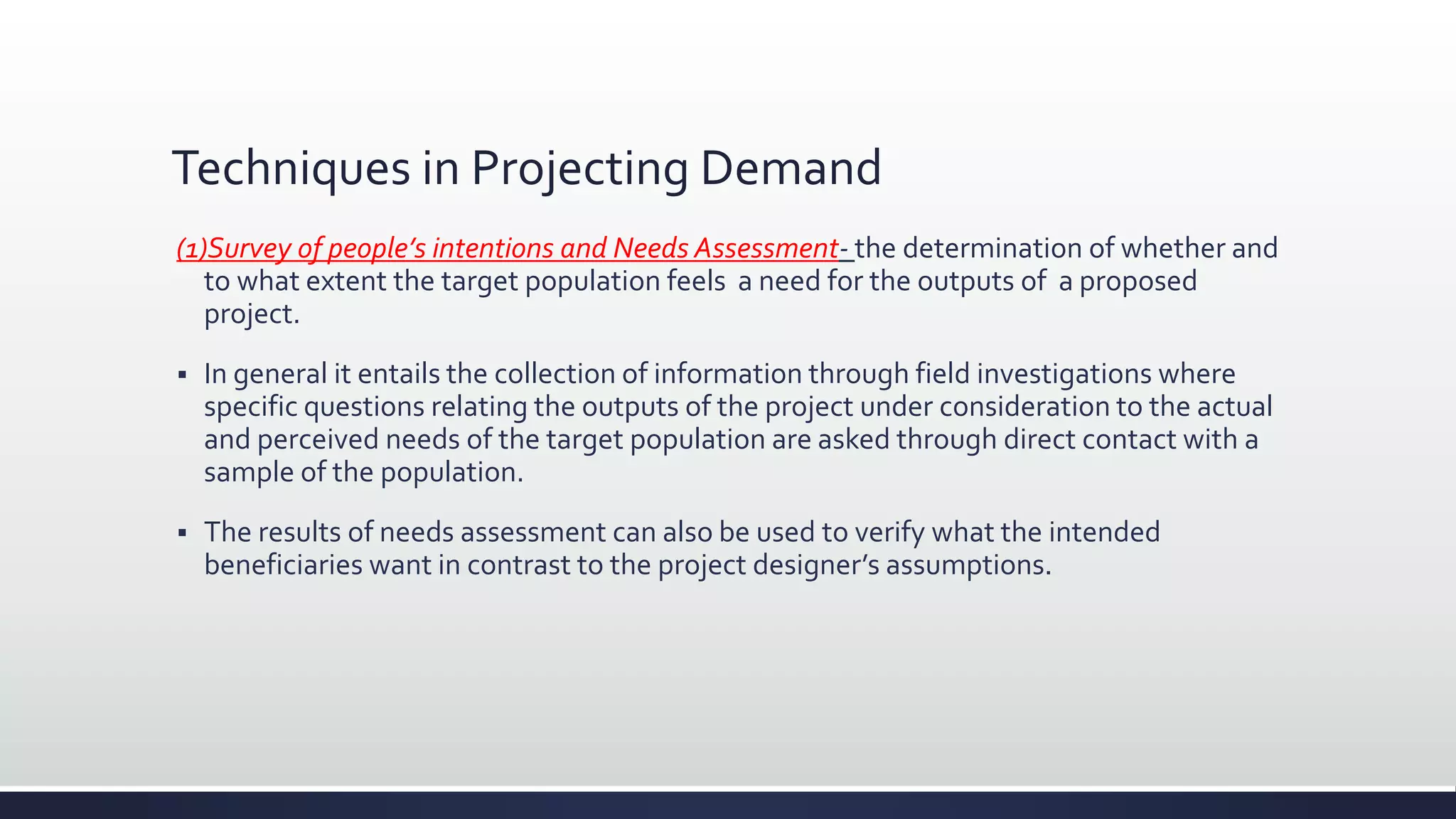 Techniques in Projecting Demand

(1)Survey of people's intentions and Needs Assessment- the determination of whether and to what extent the target population feels a need for the outputs of a proposed project.

▪ In general it entails the collection of information through field investigations where specific questions relating the outputs of the project under consideration to the actual and perceived needs of the target population are asked through direct contact with a sample of the population.

▪ The results of needs assessment can also be used to verify what the intended beneficiaries want in contrast to the project designer's assumptions.